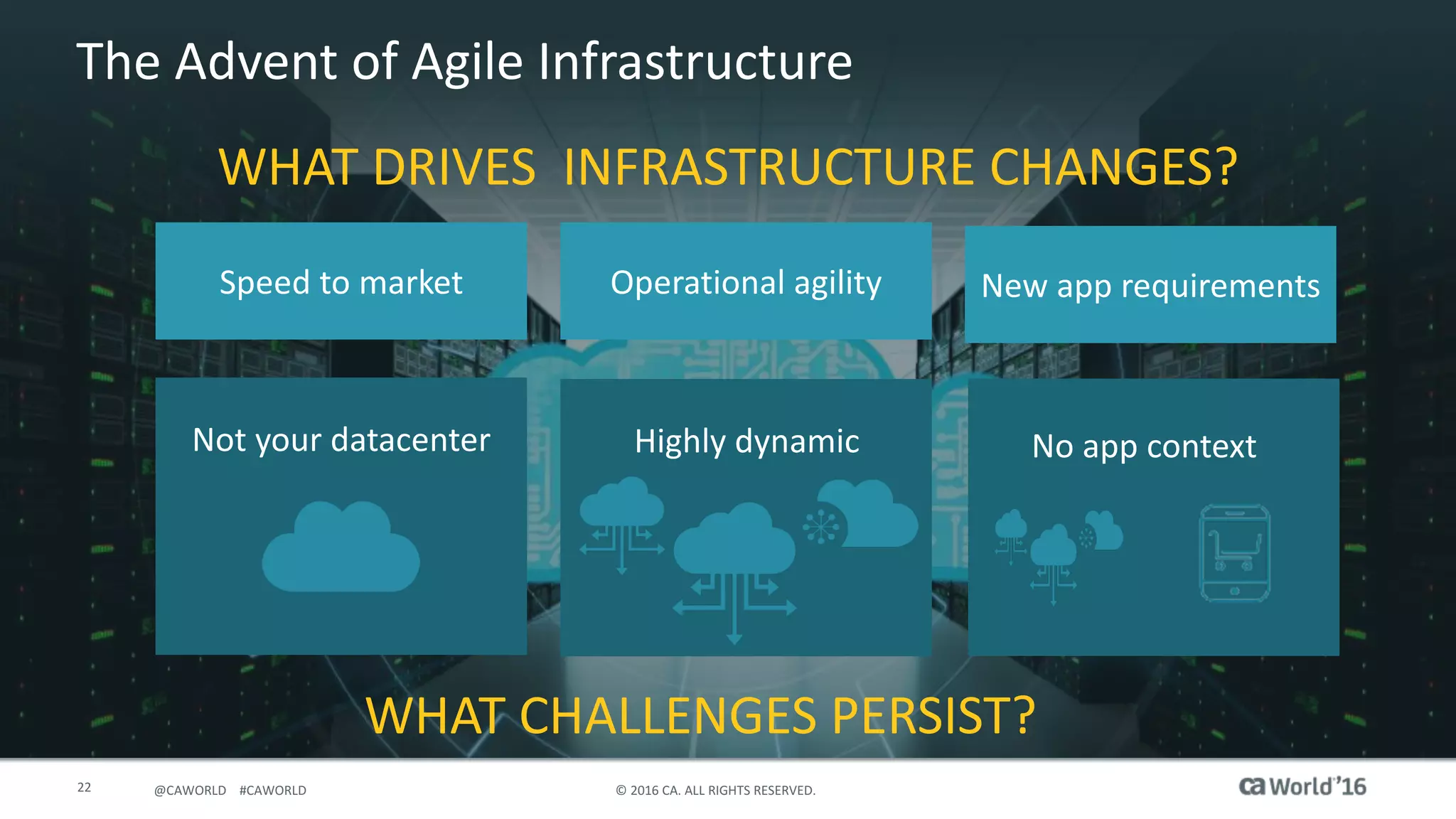 The Advent of Agile Infrastructure

WHAT DRIVES INFRASTRUCTURE CHANGES?

Speed to market

Operational agility

New app requirements

Not your datacenter

Highly dynamic

No app context

WHAT CHALLENGES PERSIST?

22 @CAWORLD #CAWORLD © 2016 CA. ALL RIGHTS RESERVED. ca World'16